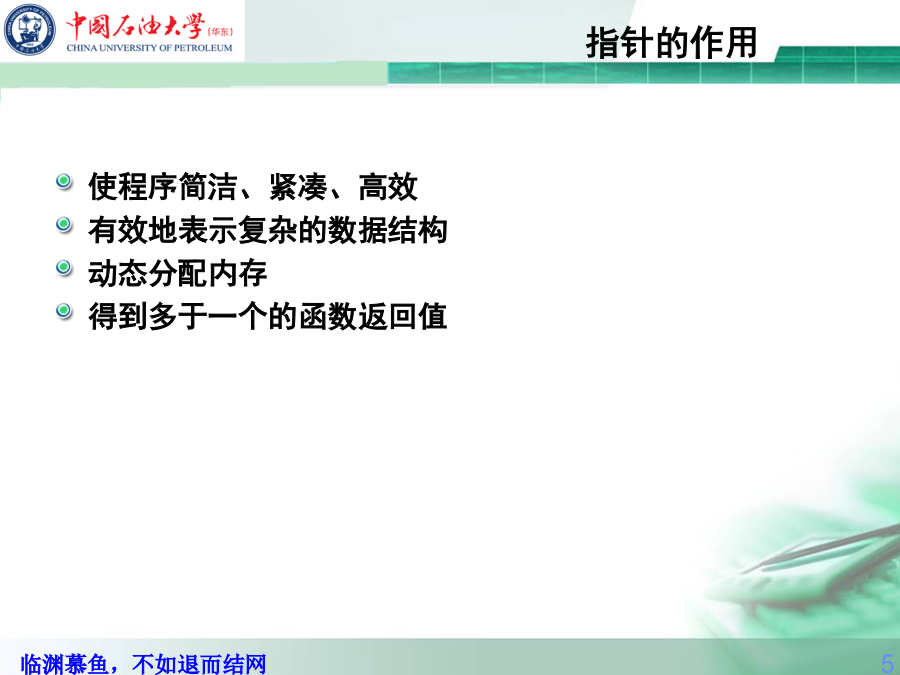 中国石油大学(华东)
CHINA UNIVERSITY OF PETROLEUM

指针的作用

使程序简洁、紧凑、高效
有效地表示复杂的数据结构
动态分配内存
得到多于一个的函数返回值

临渊慕鱼，不如退而结网

5